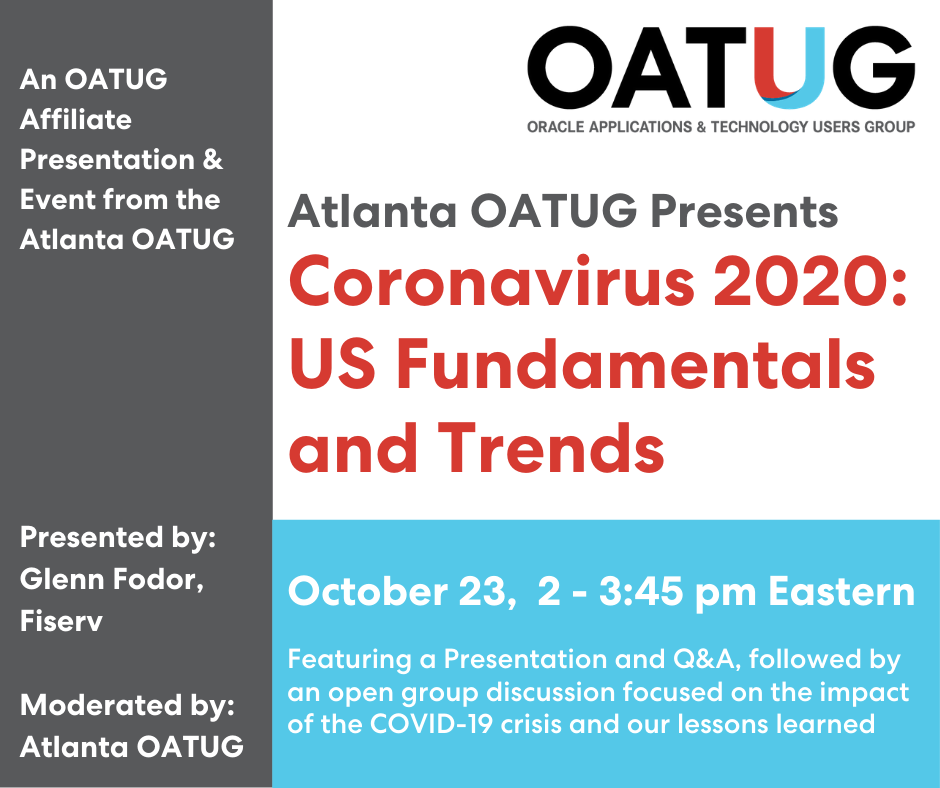 An OATUG Affiliate Presentation & Event from the Atlanta OATUG

Presented by: Glenn Fodor, Fiserv

Moderated by: Atlanta OATUG

OATUG
ORACLE APPLICATIONS & TECHNOLOGY USERS GROUP

Atlanta OATUG Presents
Coronavirus 2020: US Fundamentals and Trends

October 23, 2 - 3:45 pm Eastern

Featuring a Presentation and Q&A, followed by an open group discussion focused on the impact of the COVID-19 crisis and our lessons learned